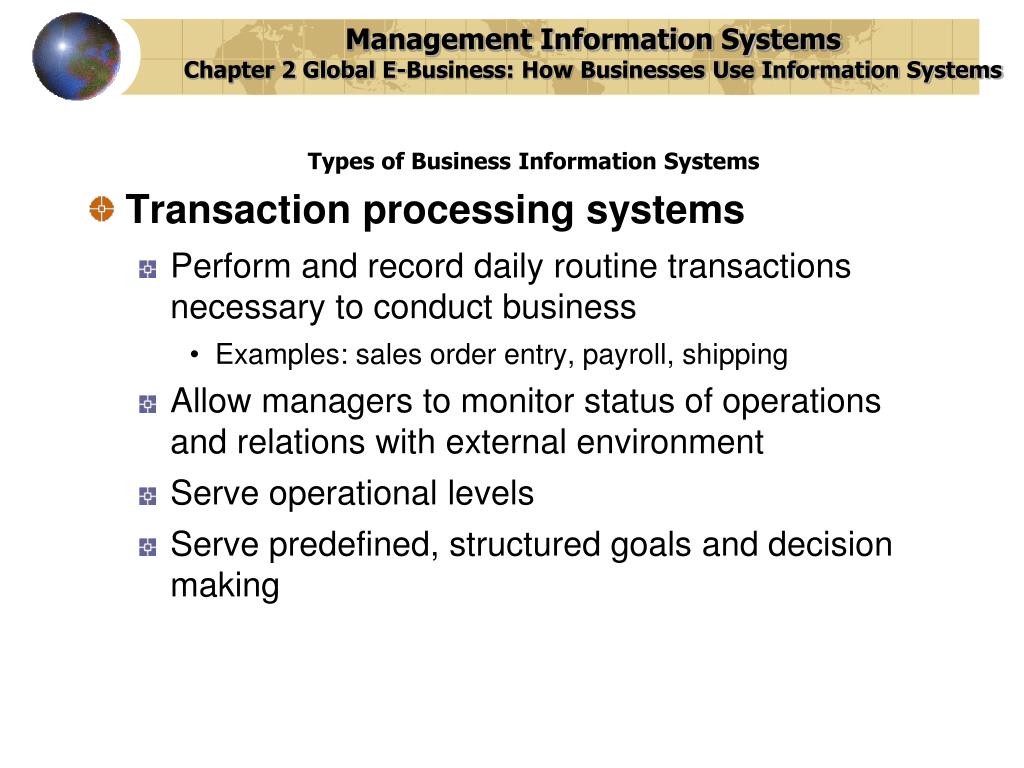 Management Information Systems
Chapter 2 Global E-Business: How Businesses Use Information Systems

Types of Business Information Systems

Transaction processing systems

Perform and record daily routine transactions necessary to conduct business

• Examples: sales order entry, payroll, shipping

Allow managers to monitor status of operations and relations with external environment

Serve operational levels

Serve predefined, structured goals and decision making